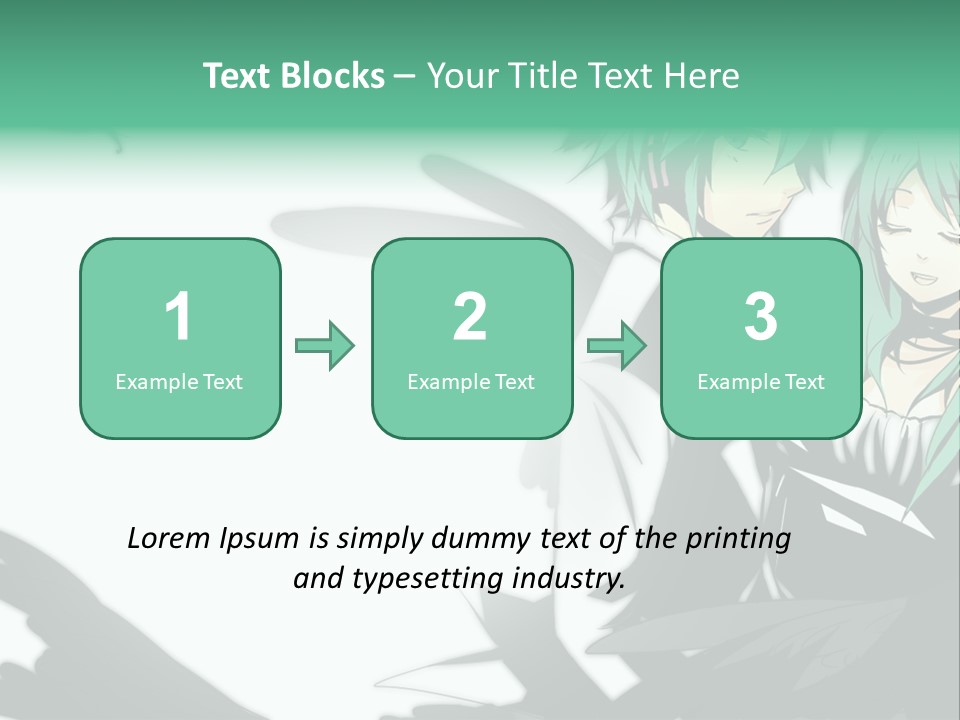 Text Blocks – Your Title Text Here

1
Example Text

2
Example Text

3
Example Text

Lorem Ipsum is simply dummy text of the printing and typesetting industry.